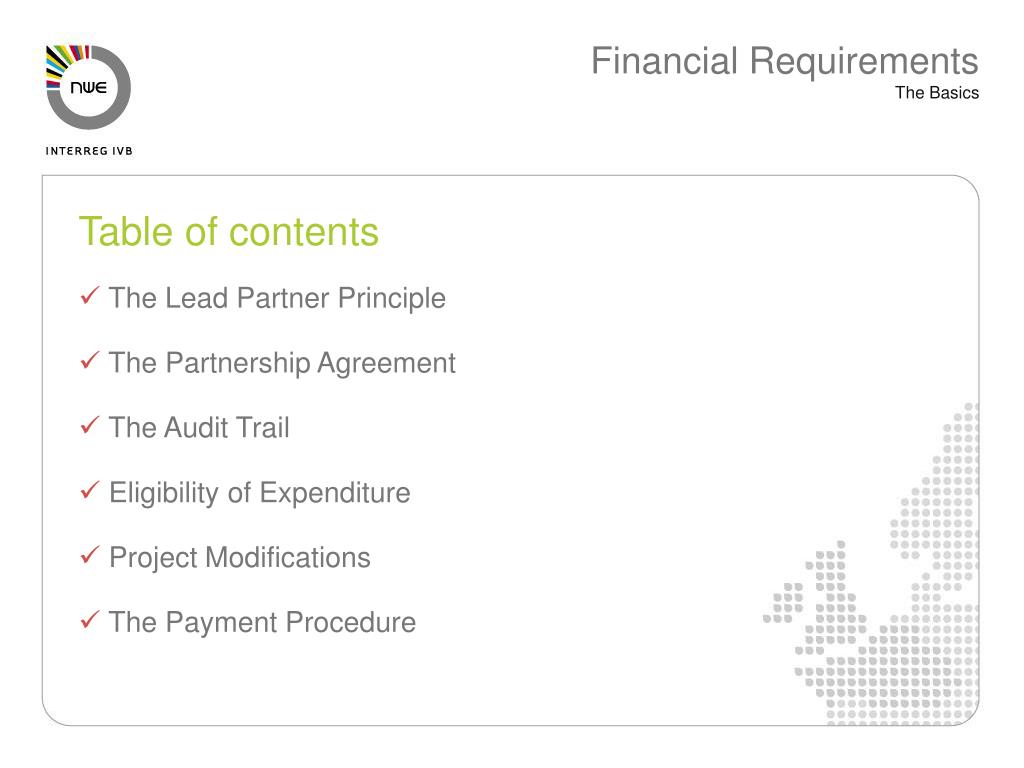 NWE
INTERREG IVB

Financial Requirements
The Basics

Table of contents

✓ The Lead Partner Principle

✓ The Partnership Agreement

✓ The Audit Trail

✓ Eligibility of Expenditure

✓ Project Modifications

✓ The Payment Procedure